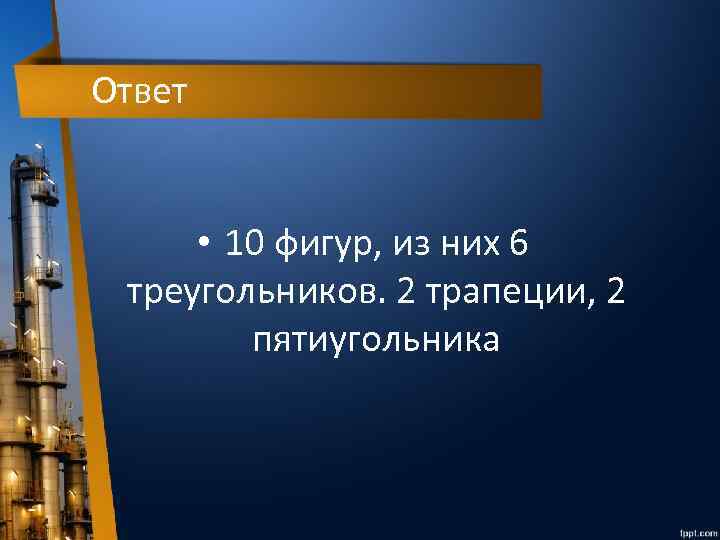 Ответ

• 10 фигур, из них 6 треугольников. 2 трапеции, 2 пятиугольника

fppt.com